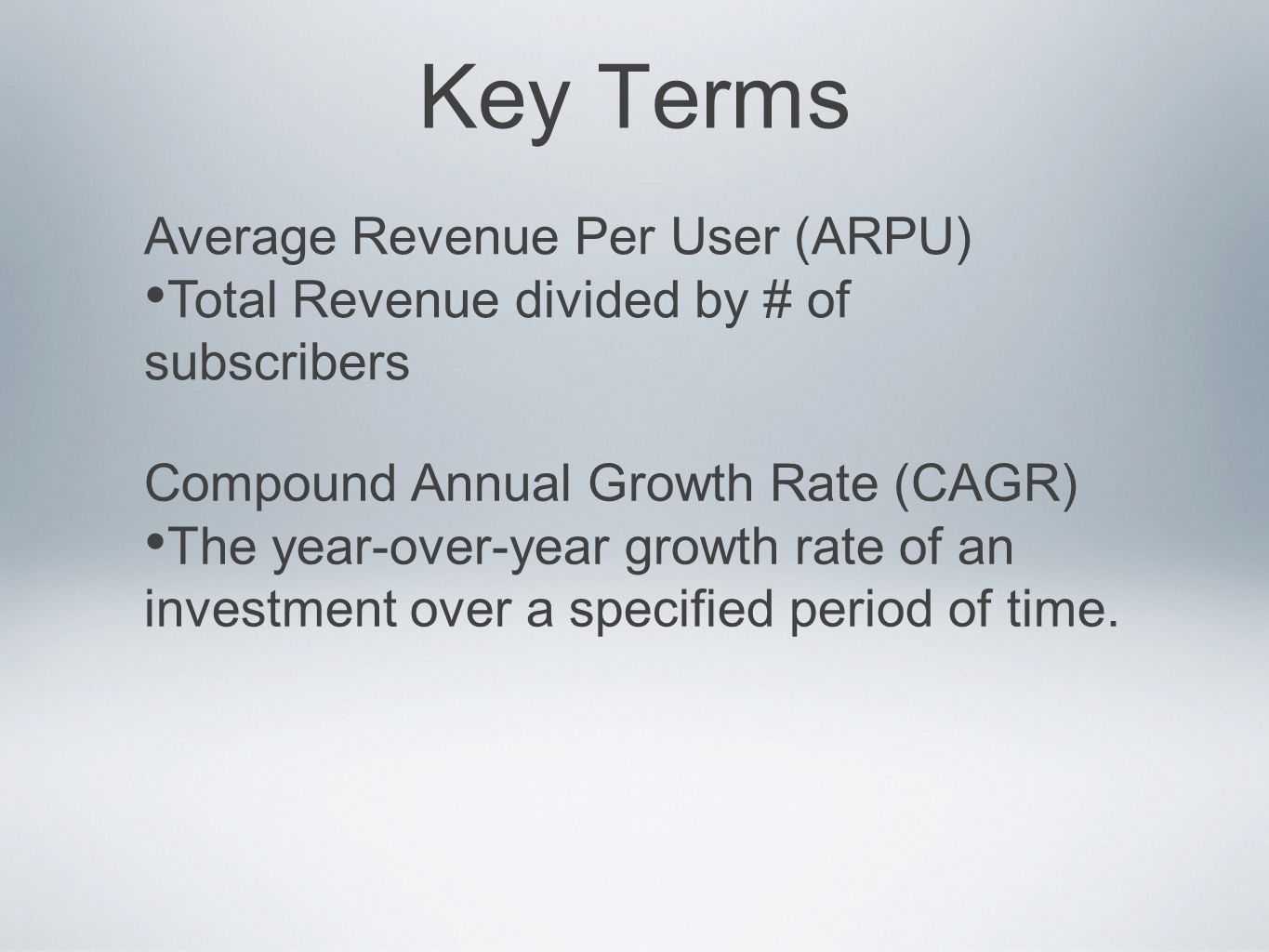 Key Terms

Average Revenue Per User (ARPU)
• Total Revenue divided by # of subscribers

Compound Annual Growth Rate (CAGR)
• The year-over-year growth rate of an investment over a specified period of time.